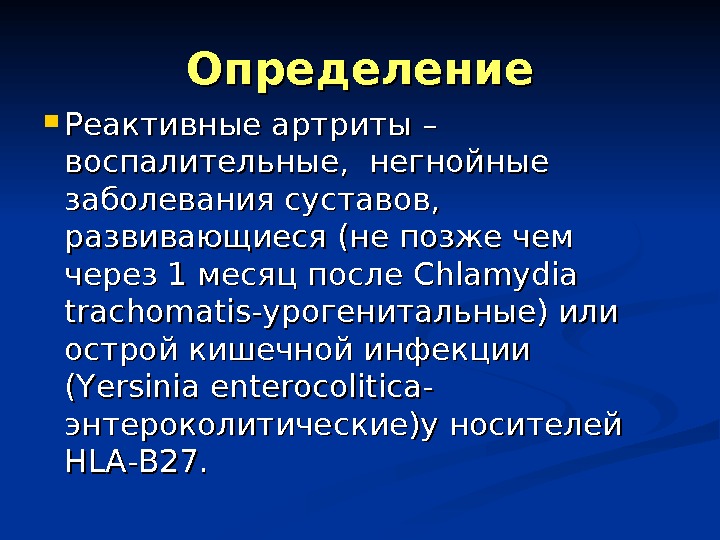 Определение

Реактивные артриты – воспалительные,  негнойные заболевания суставов, развивающиеся (не позже чем через 1 месяц после Chlamydia trachomatis-урогенитальные) или острой кишечной инфекции (Yersinia enterocolitica-энтероколитические)у носителей HLA-B27.